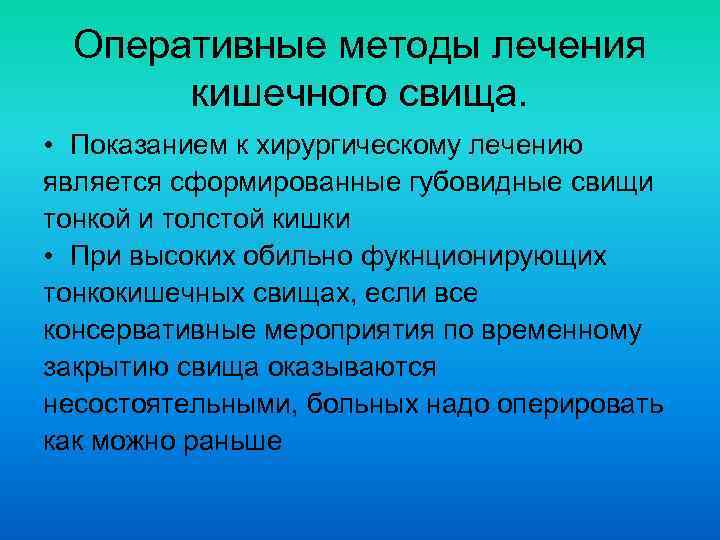 Оперативные методы лечения кишечного свища.

• Показанием к хирургическому лечению является сформированные губовидные свищи тонкой и толстой кишки

• При высоких обильно фукнционирующих тонкокишечных свищах, если все консервативные мероприятия по временному закрытию свища оказываются несостоятельными, больных надо оперировать как можно раньше